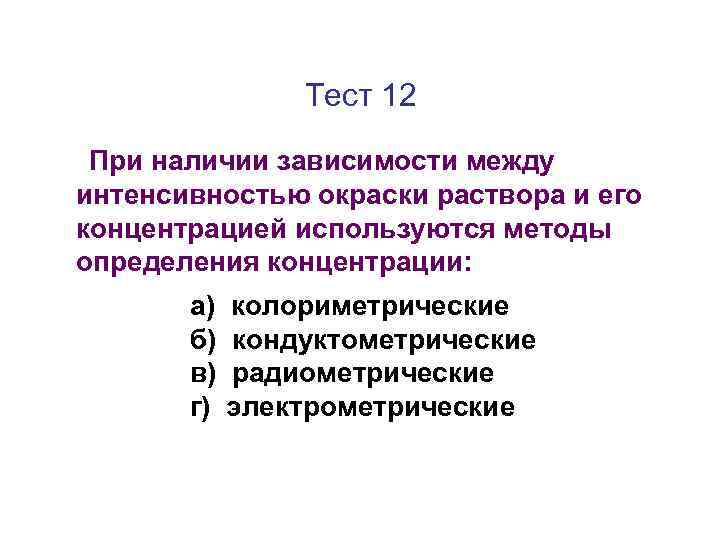 Тест 12

При наличии зависимости между интенсивностью окраски раствора и его концентрацией используются методы определения концентрации:

а) колориметрические
б) кондуктометрические
в) радиометрические
г) электрометрические